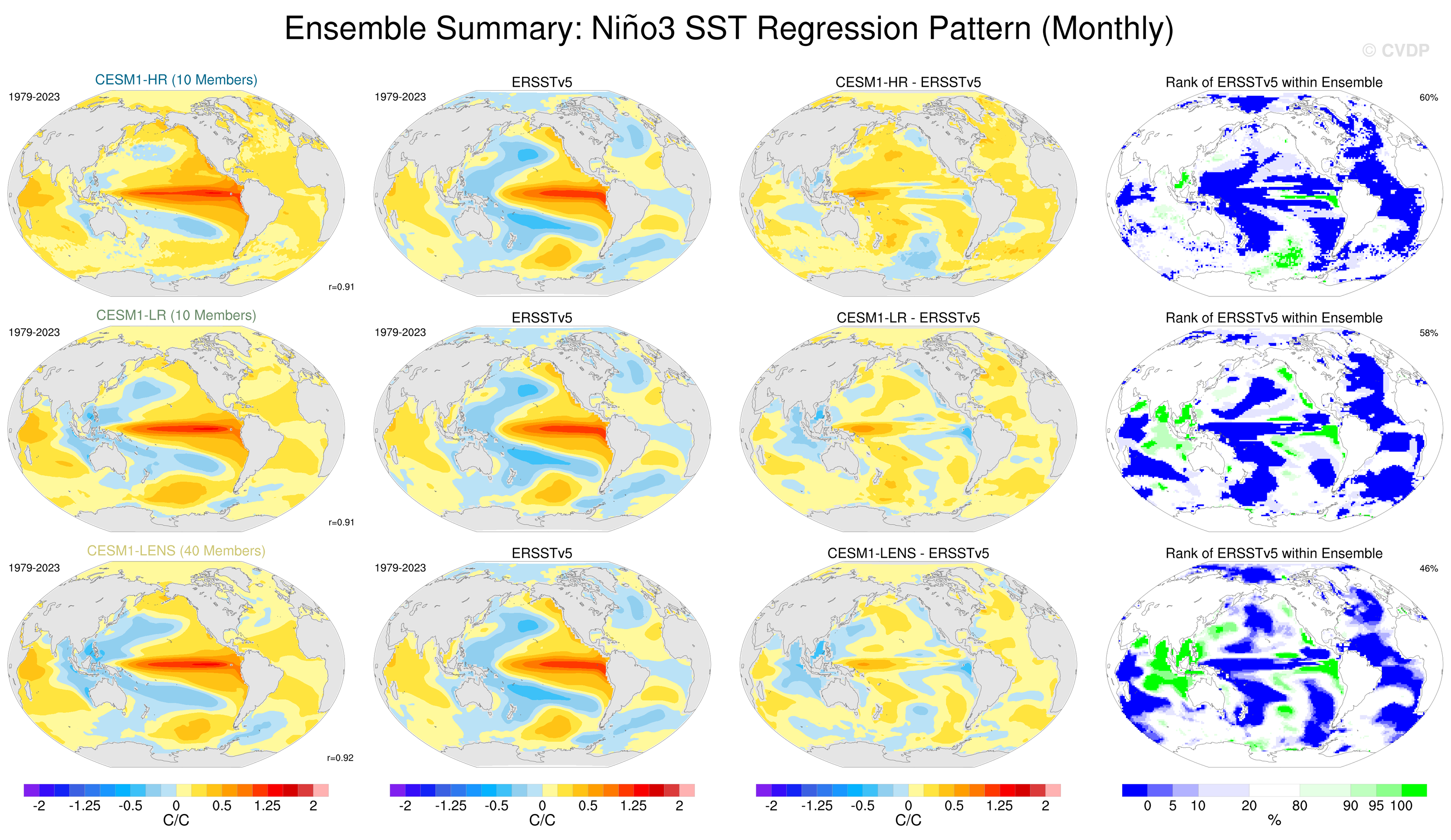 Ensemble Summary: Niño3 SST Regression Pattern (Monthly)

© CVDP

CESM1-HR (10 Members)
1979-2023
r=0.91

ERSSTv5
1979-2023

CESM1-HR - ERSSTv5

Rank of ERSSTv5 within Ensemble
60%

CESM1-LR (10 Members)
1979-2023
r=0.91

ERSSTv5
1979-2023

CESM1-LR - ERSSTv5

Rank of ERSSTv5 within Ensemble
58%

CESM1-LENS (40 Members)
1979-2023
r=0.92

ERSSTv5
1979-2023

CESM1-LENS - ERSSTv5

Rank of ERSSTv5 within Ensemble
46%

-2 -1.25 -0.5 0 0.5 1.25 2
C/C

-2 -1.25 -0.5 0 0.5 1.25 2
C/C

-2 -1.25 -0.5 0 0.5 1.25 2
C/C

0 5 10 20 80 90 95 100
%